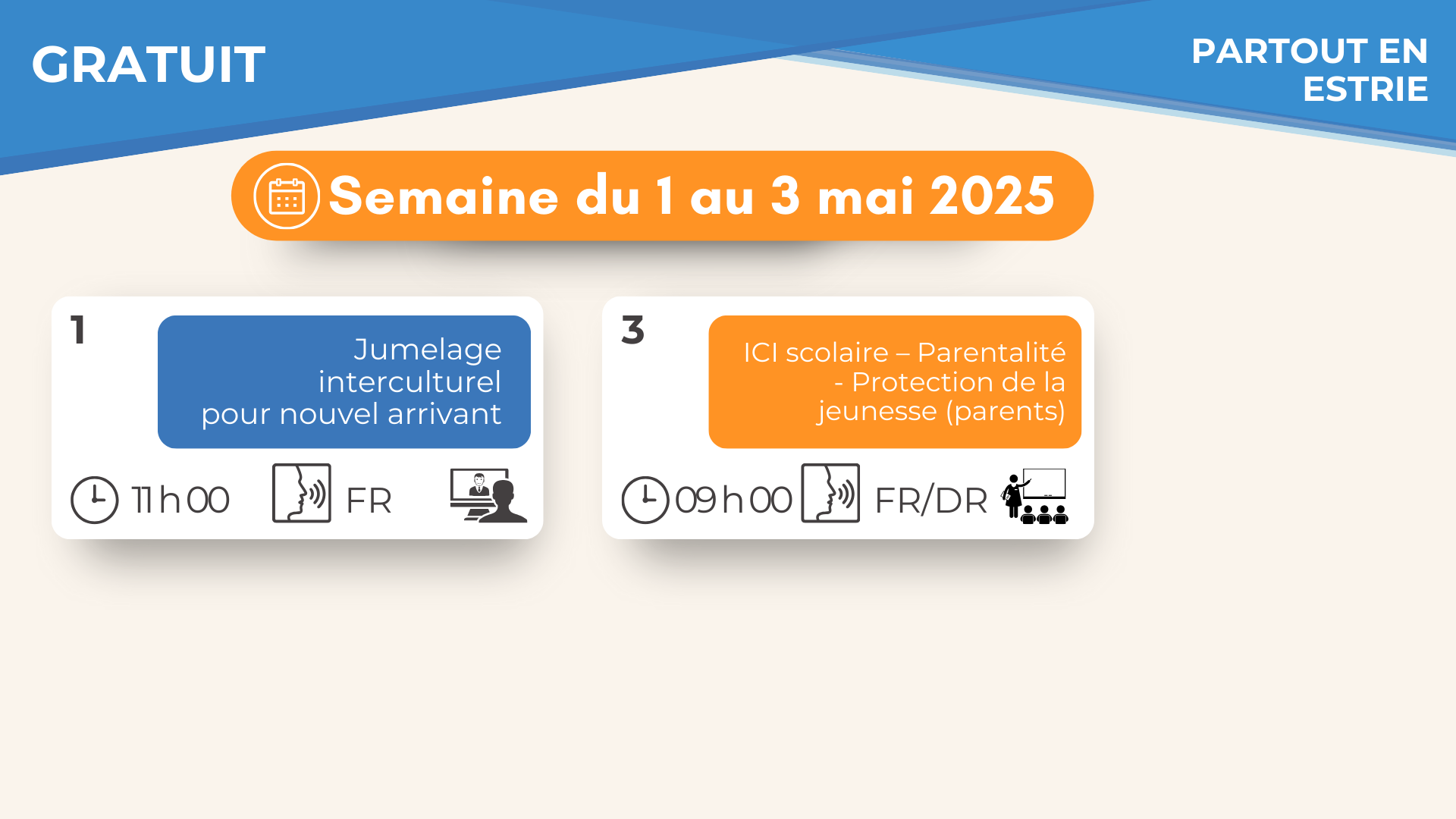 GRATUIT

PARTOUT EN ESTRIE

Semaine du 1 au 3 mai 2025

1

Jumelage interculturel pour nouvel arrivant

11 h 00

FR

3

ICI scolaire – Parentalité - Protection de la jeunesse (parents)

09 h 00

FR/DR